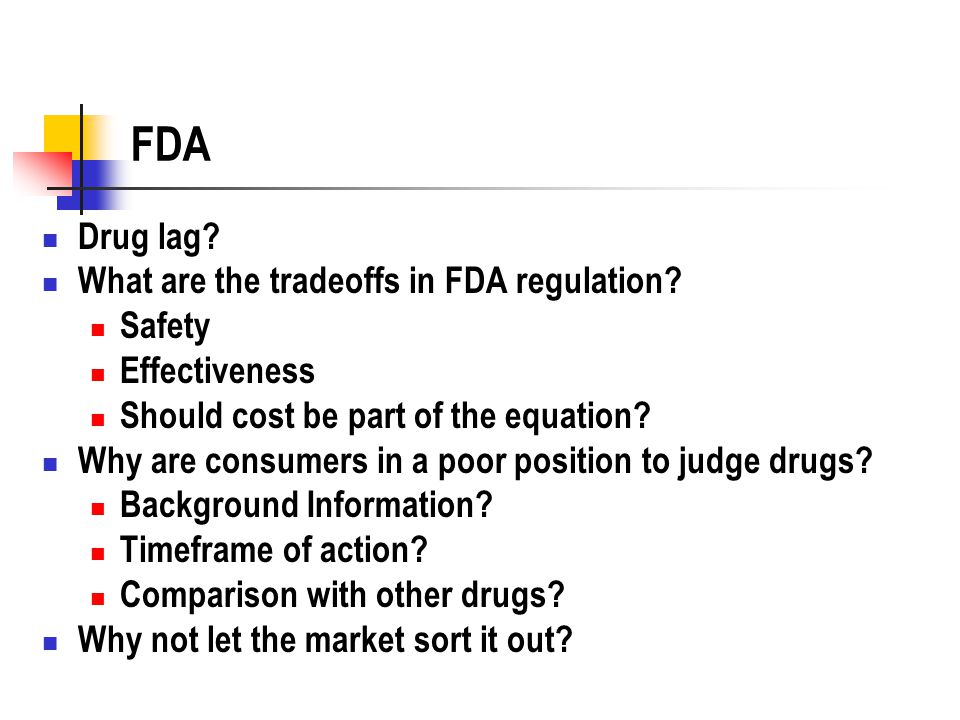 FDA

- Drug lag?
- What are the tradeoffs in FDA regulation?
  - Safety
  - Effectiveness
  - Should cost be part of the equation?
- Why are consumers in a poor position to judge drugs?
  - Background Information?
  - Timeframe of action?
  - Comparison with other drugs?
- Why not let the market sort it out?